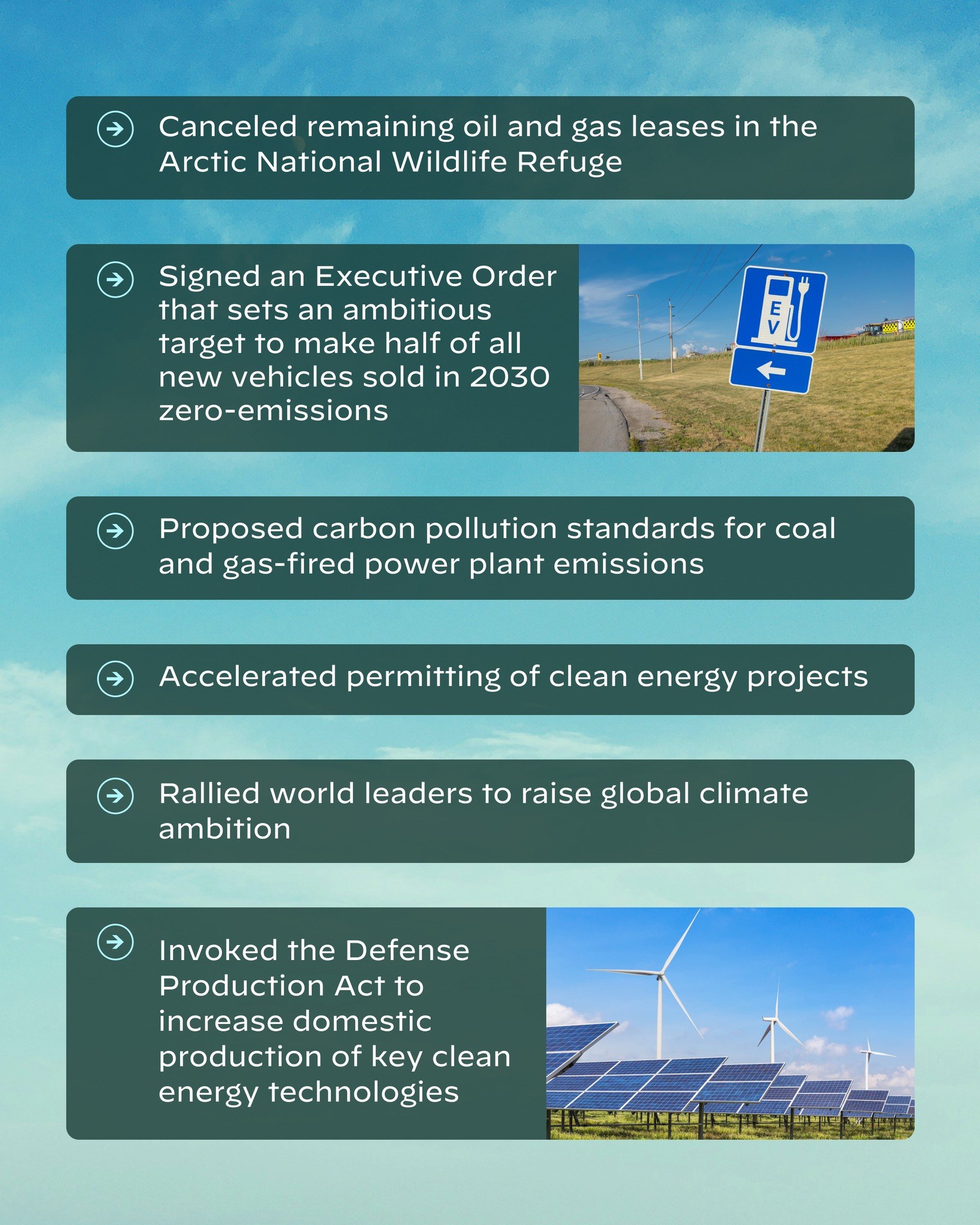 Canceled remaining oil and gas leases in the Arctic National Wildlife Refuge

Signed an Executive Order that sets an ambitious target to make half of all new vehicles sold in 2030 zero-emissions

EV

Proposed carbon pollution standards for coal and gas-fired power plant emissions

Accelerated permitting of clean energy projects

Rallied world leaders to raise global climate ambition

Invoked the Defense Production Act to increase domestic production of key clean energy technologies